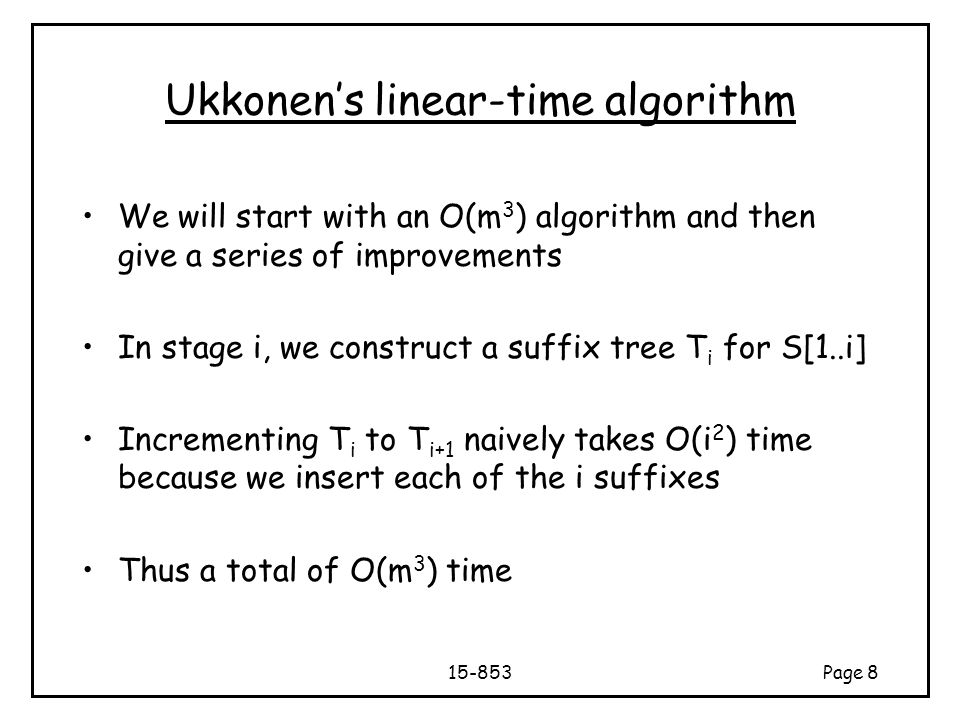 Ukkonen's linear-time algorithm

• We will start with an $O(m^3)$ algorithm and then give a series of improvements

• In stage i, we construct a suffix tree $T_i$ for S[1..i]

• Incrementing $T_i$ to $T_{i+1}$ naively takes $O(i^2)$ time because we insert each of the i suffixes

• Thus a total of $O(m^3)$ time

15-853

Page 8